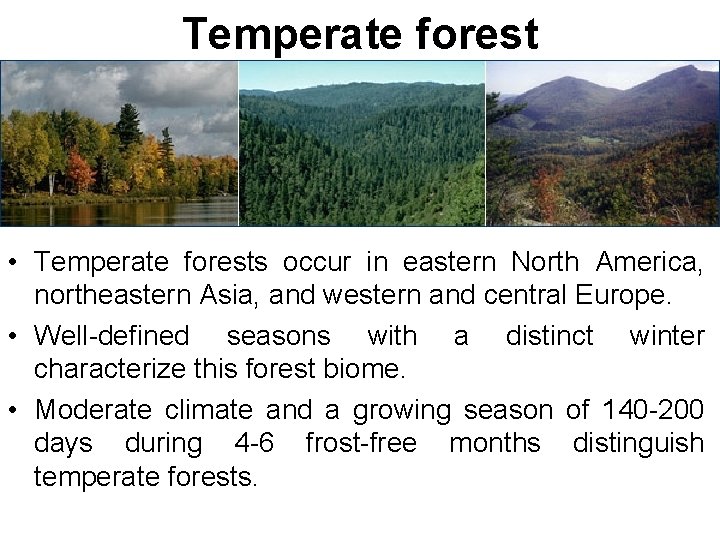 Temperate forest

• Temperate forests occur in eastern North America, northeastern Asia, and western and central Europe.

• Well-defined seasons with a distinct winter characterize this forest biome.

• Moderate climate and a growing season of 140-200 days during 4-6 frost-free months distinguish temperate forests.